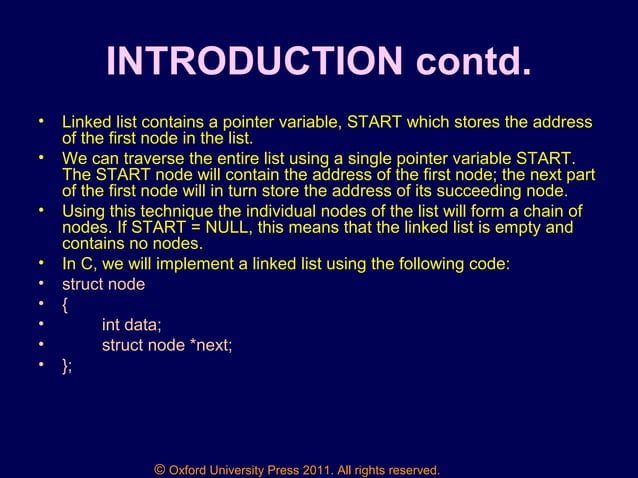 INTRODUCTION contd.

• Linked list contains a pointer variable, START which stores the address of the first node in the list.
• We can traverse the entire list using a single pointer variable START. The START node will contain the address of the first node; the next part of the first node will in turn store the address of its succeeding node.
• Using this technique the individual nodes of the list will form a chain of nodes. If START = NULL, this means that the linked list is empty and contains no nodes.
• In C, we will implement a linked list using the following code:
• struct node
• {
• int data;
• struct node *next;
• };

© Oxford University Press 2011. All rights reserved.